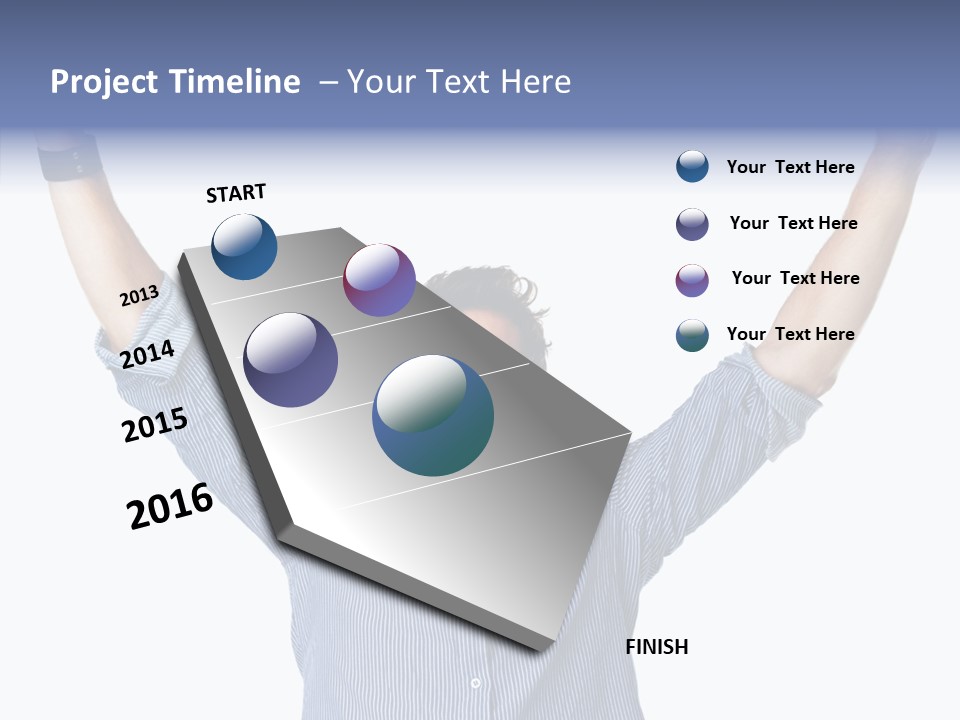 Project Timeline – Your Text Here

START

2013

2014

2015

2016

FINISH

Your Text Here

Your Text Here

Your Text Here

Your Text Here